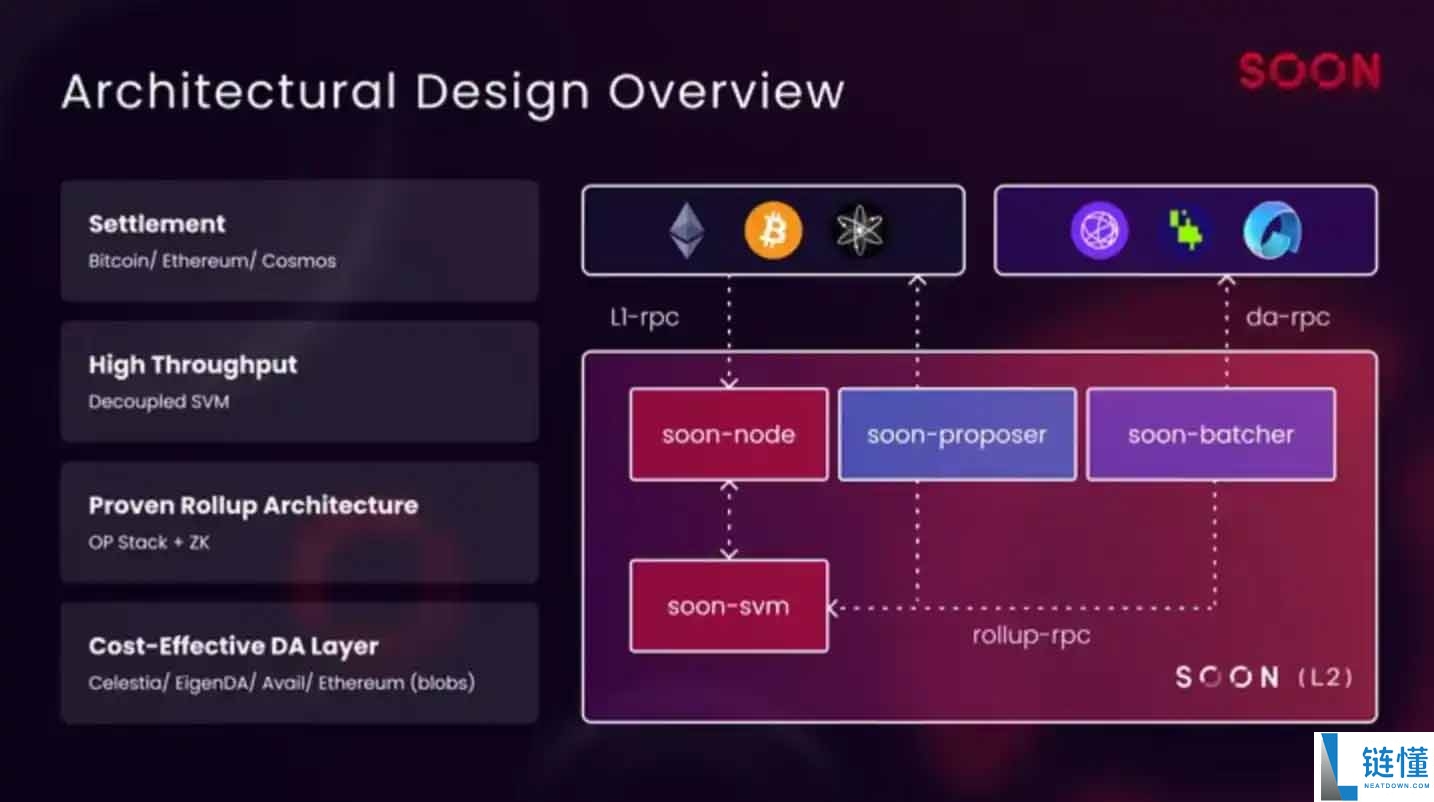 Architectural Design Overview

SOON

Settlement
Bitcoin/ Ethereum/ Cosmos

High Throughput
Decoupled SVM

Proven Rollup Architecture
OP Stack + ZK

Cost-Effective DA Layer
Celestia/ EigenDA/ Avail/ Ethereum (blobs)

L1-rpc

da-rpc

soon-node

soon-proposer

soon-batcher

soon-svm

rollup-rpc

SOON (L2)

链懂
NEATDOWN.COM